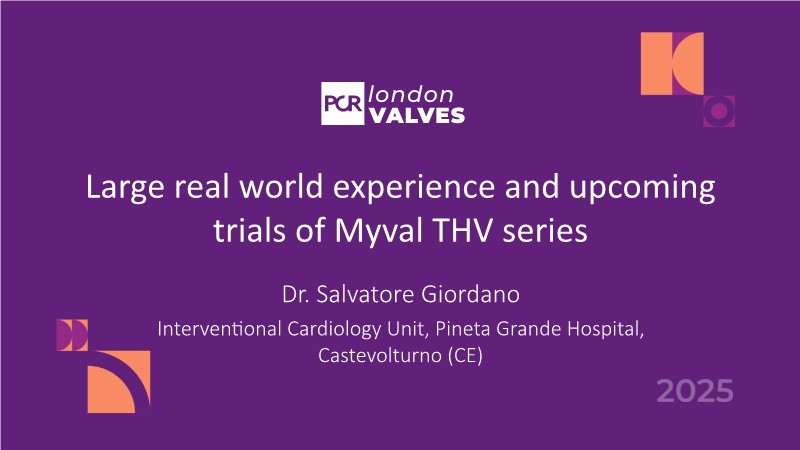 PCR london VALVES

Large real world experience and upcoming trials of Myval THV series

Dr. Salvatore Giordano

Interventional Cardiology Unit, Pineta Grande Hospital, Castevolturno (CE)

2025